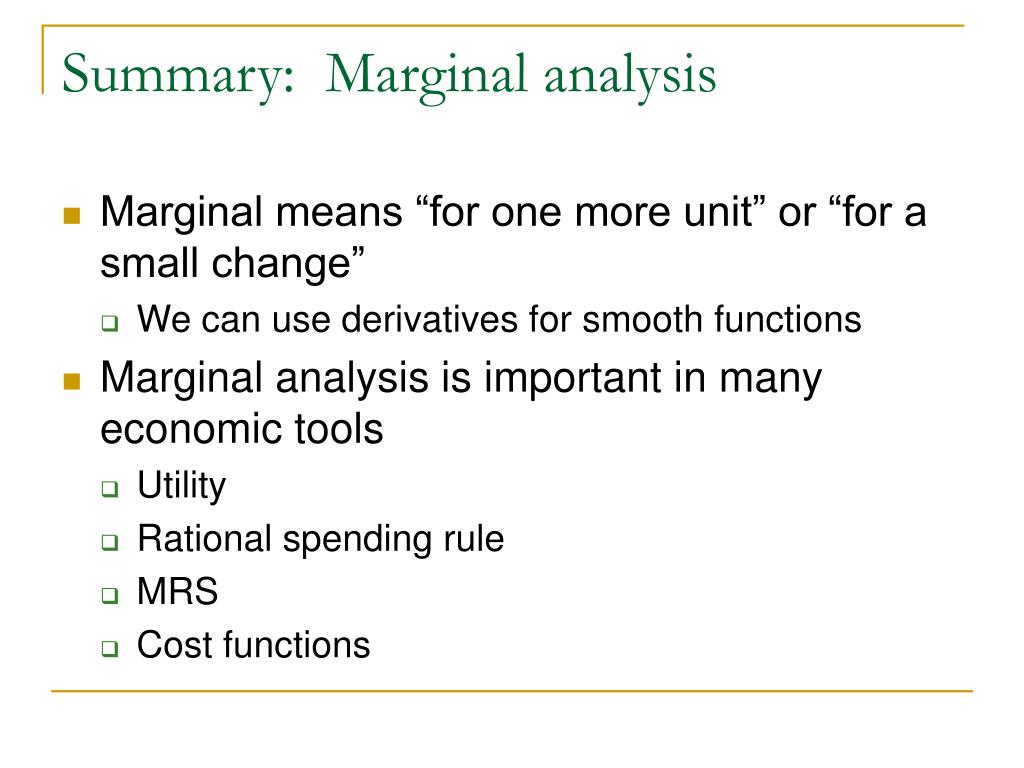 Summary:  Marginal analysis

Marginal means “for one more unit” or “for a small change”

We can use derivatives for smooth functions

Marginal analysis is important in many economic tools

Utility

Rational spending rule

MRS

Cost functions